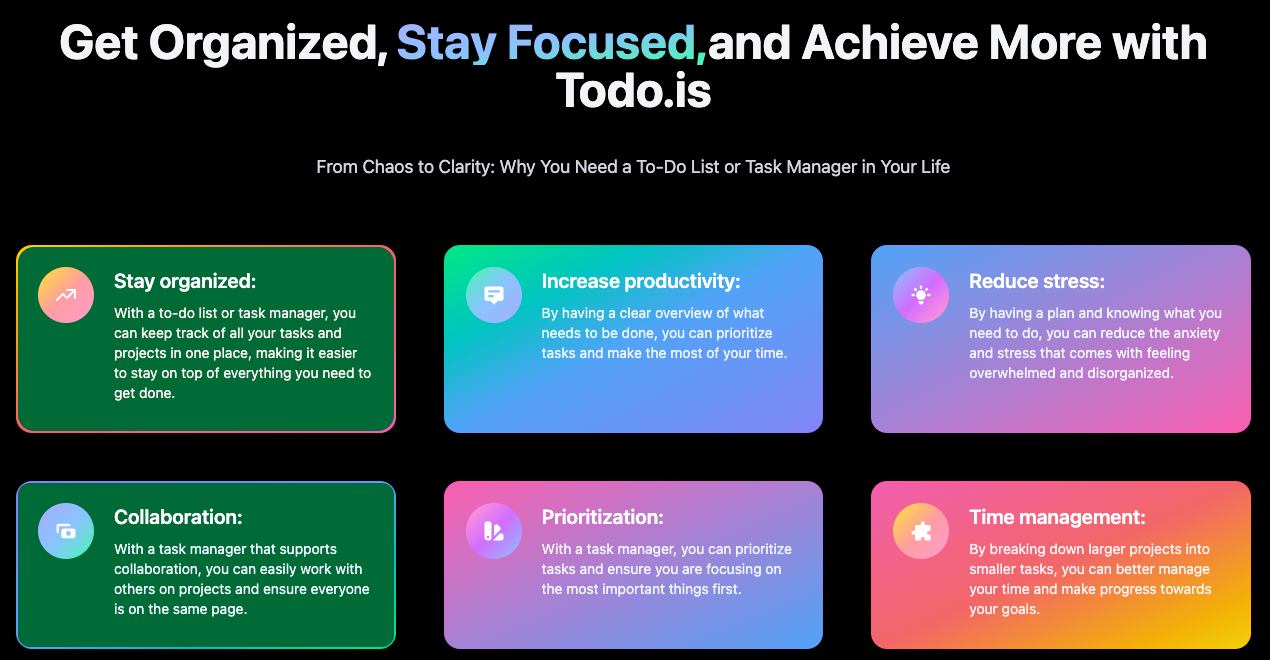 Get Organized, Stay Focused,and Achieve More with Todo.is

From Chaos to Clarity: Why You Need a To-Do List or Task Manager in Your Life

Stay organized:

With a to-do list or task manager, you can keep track of all your tasks and projects in one place, making it easier to stay on top of everything you need to get done.

Increase productivity:

By having a clear overview of what needs to be done, you can prioritize tasks and make the most of your time.

Reduce stress:

By having a plan and knowing what you need to do, you can reduce the anxiety and stress that comes with feeling overwhelmed and disorganized.

Collaboration:

With a task manager that supports collaboration, you can easily work with others on projects and ensure everyone is on the same page.

Prioritization:

With a task manager, you can prioritize tasks and ensure you are focusing on the most important things first.

Time management:

By breaking down larger projects into smaller tasks, you can better manage your time and make progress towards your goals.